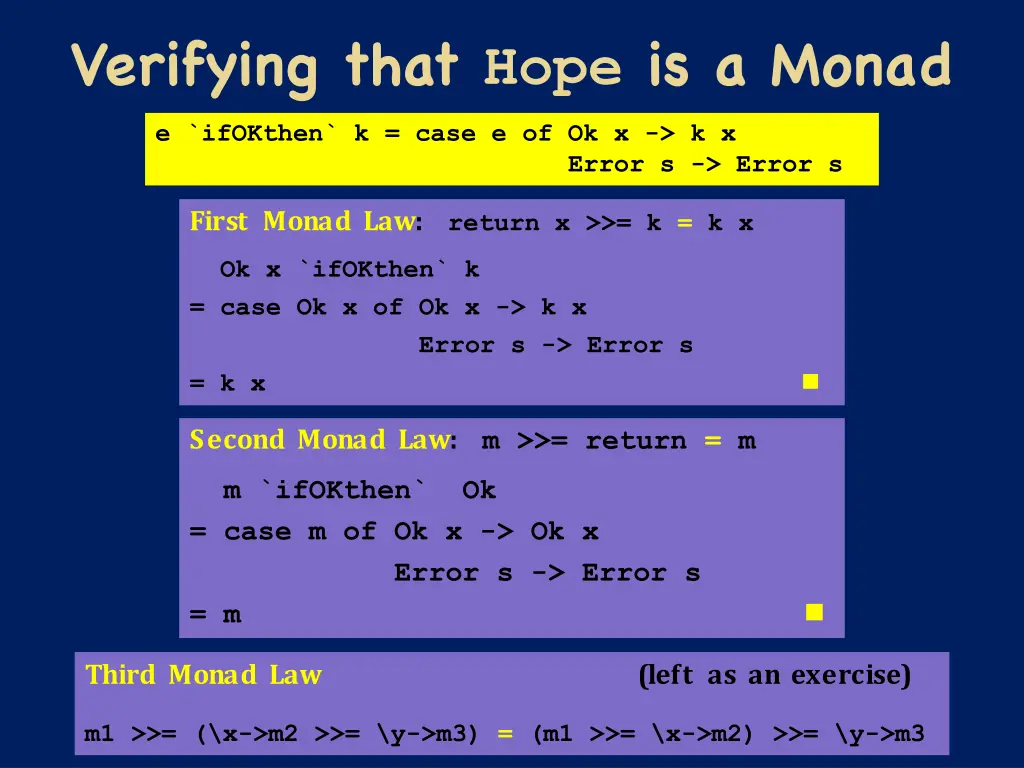 Verifying that Hope is a Monad

e `ifOKthen` k = case e of Ok x -> k x
Error s -> Error s

First Monad Law: return x >>= k = k x

Ok x `ifOKthen` k
= case Ok x of Ok x -> k x
Error s -> Error s
= k x

Second Monad Law: m >>= return = m

m `ifOKthen` Ok
= case m of Ok x -> Ok x
Error s -> Error s
= m

Third Monad Law (left as an exercise)

m1 >>= (\x->m2 >>= \y->m3) = (m1 >>= \x->m2) >>= \y->m3